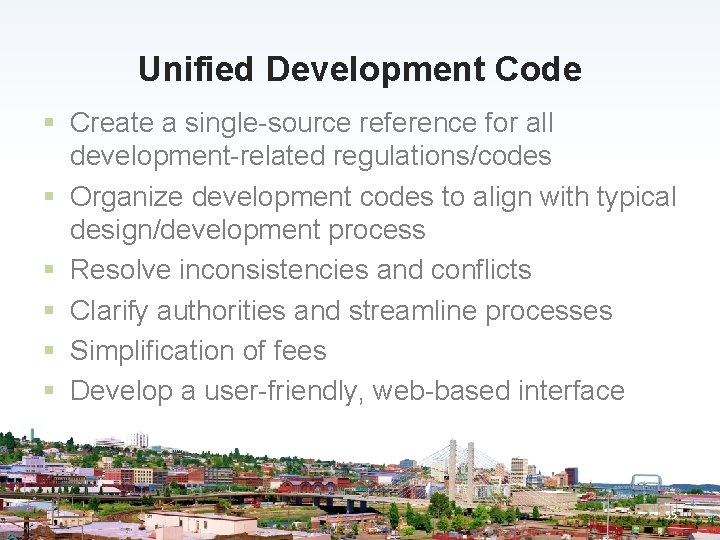 Unified Development Code

▪ Create a single-source reference for all development-related regulations/codes
▪ Organize development codes to align with typical design/development process
▪ Resolve inconsistencies and conflicts
▪ Clarify authorities and streamline processes
▪ Simplification of fees
▪ Develop a user-friendly, web-based interface